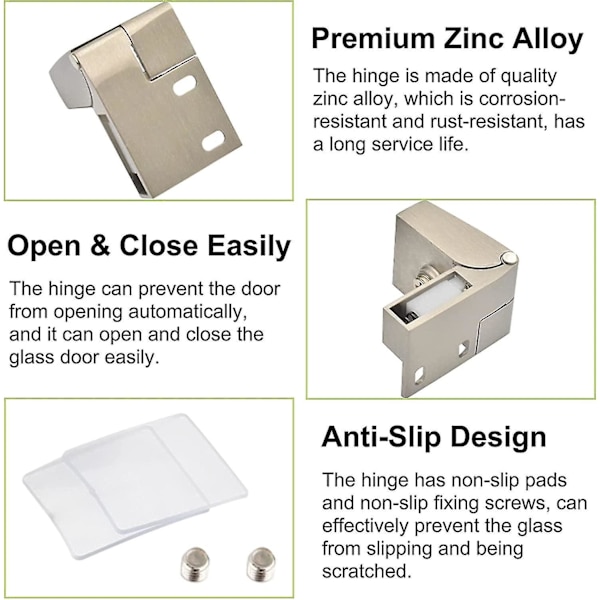 Premium Zinc Alloy

The hinge is made of quality zinc alloy, which is corrosion-resistant and rust-resistant, has a long service life.

Open & Close Easily

The hinge can prevent the door from opening automatically, and it can open and close the glass door easily.

Anti-Slip Design

The hinge has non-slip pads and non-slip fixing screws, can effectively prevent the glass from slipping and being scratched.